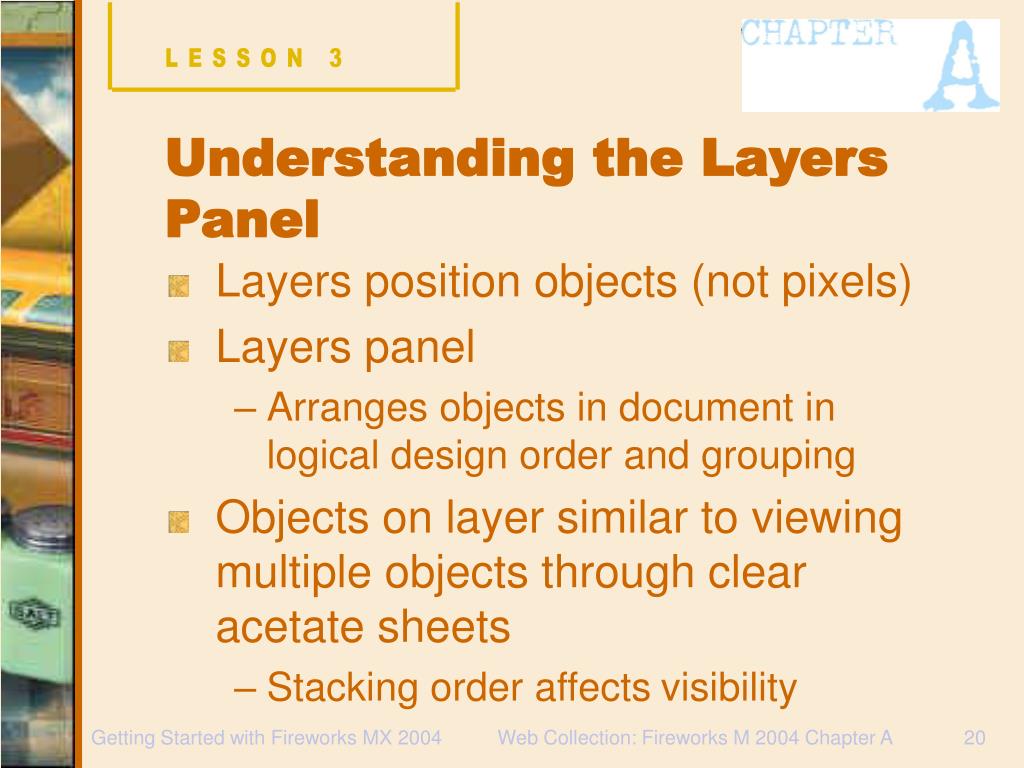 LESSON 3

CHAPTER A

Understanding the Layers Panel

Layers position objects (not pixels)

Layers panel

– Arranges objects in document in logical design order and grouping

Objects on layer similar to viewing multiple objects through clear acetate sheets

– Stacking order affects visibility

Getting Started with Fireworks MX 2004 Web Collection: Fireworks M 2004 Chapter A 20